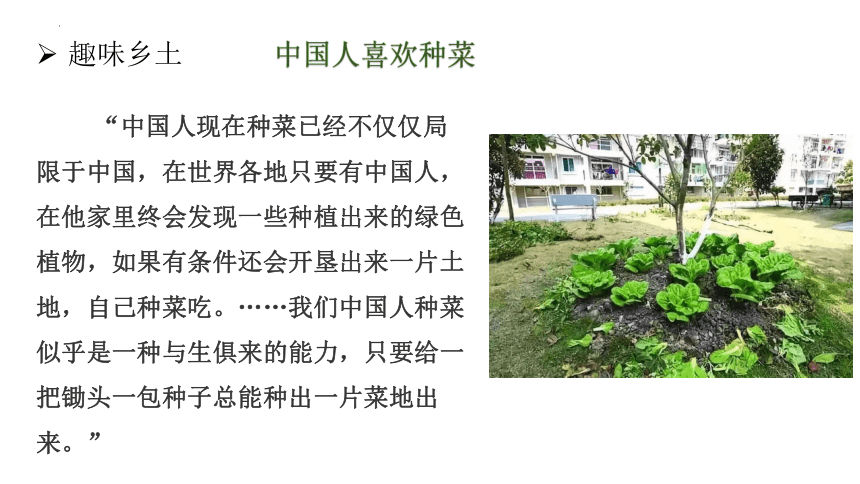 ➢ 趣味乡土　　中国人喜欢种菜

“中国人现在种菜已经不仅仅局限于中国，在世界各地只要有中国人，在他家里终会发现一些种植出来的绿色植物，如果有条件还会开垦出来一片土地，自己种菜吃。……我们中国人种菜似乎是一种与生俱来的能力，只要给一把锄头一包种子总能种出一片菜地出来。”